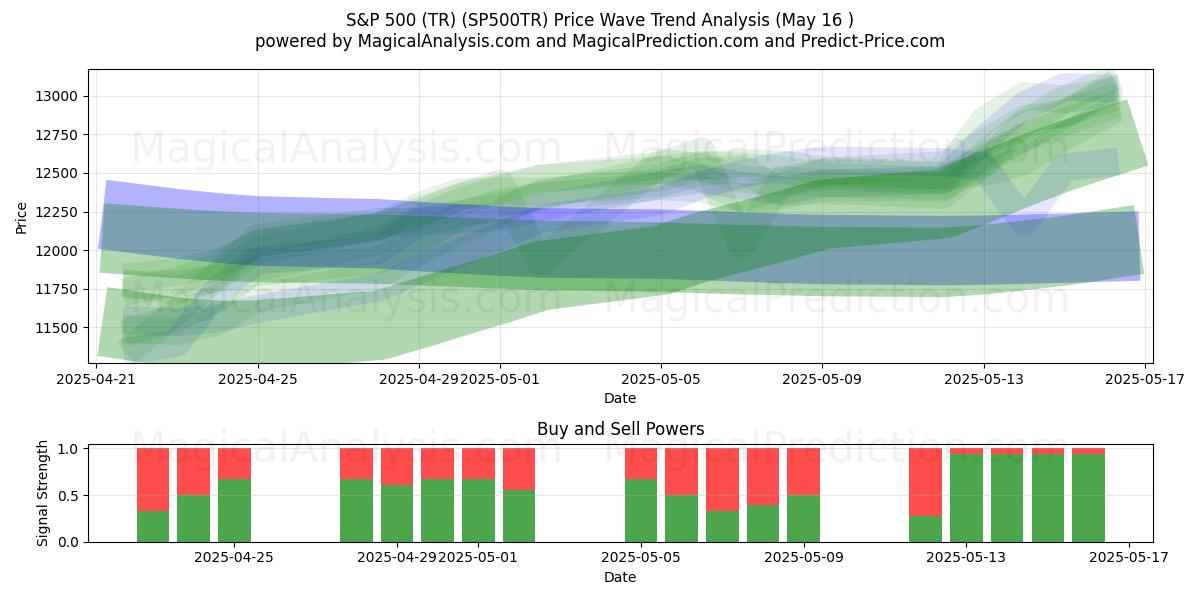 S&P 500 (TR) (SP500TR) Price Wave Trend Analysis (May 16 )
powered by MagicalAnalysis.com and MagicalPrediction.com and Predict-Price.com

MagicalAnalysis.com MagicalPrediction.com
MagicalAnalysis.com MagicalPrediction.com

Price

13000
12750
12500
12250
12000
11750
11500

2025-04-21 2025-04-25 2025-04-29 2025-05-01 2025-05-05 2025-05-09 2025-05-13 2025-05-17

Date

Buy and Sell Powers

MagicalAnalysis.com MagicalPrediction.com

Signal Strength

1.0
0.5
0.0

2025-04-25 2025-04-29 2025-05-01 2025-05-05 2025-05-09 2025-05-13 2025-05-17

Date